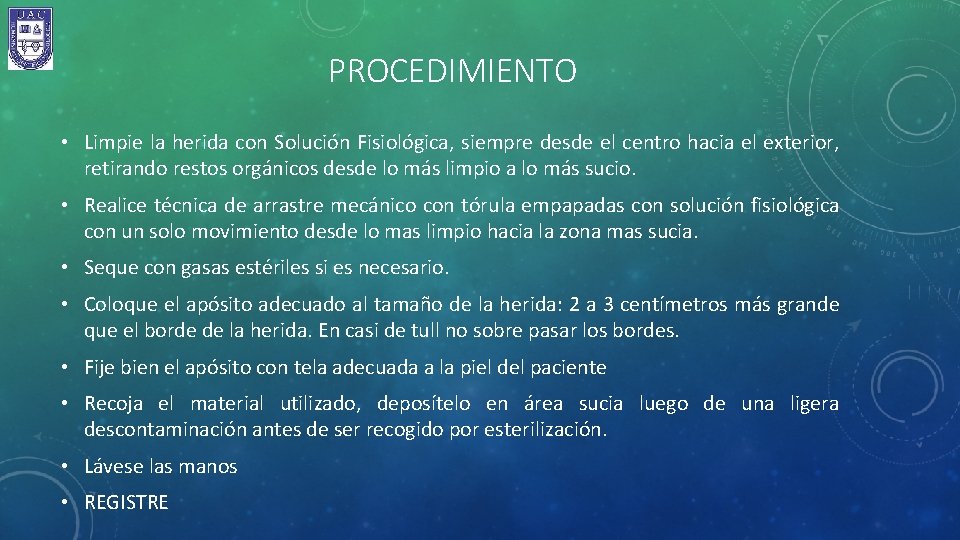 UAC

PROCEDIMIENTO

• Limpie la herida con Solución Fisiológica, siempre desde el centro hacia el exterior, retirando restos orgánicos desde lo más limpio a lo más sucio.

• Realice técnica de arrastre mecánico con tórula empapadas con solución fisiológica con un solo movimiento desde lo mas limpio hacia la zona mas sucia.

• Seque con gasas estériles si es necesario.

• Coloque el apósito adecuado al tamaño de la herida: 2 a 3 centímetros más grande que el borde de la herida. En casi de tull no sobre pasar los bordes.

• Fije bien el apósito con tela adecuada a la piel del paciente

• Recoja el material utilizado, deposítelo en área sucia luego de una ligera descontaminación antes de ser recogido por esterilización.

• Lávese las manos

• REGISTRE